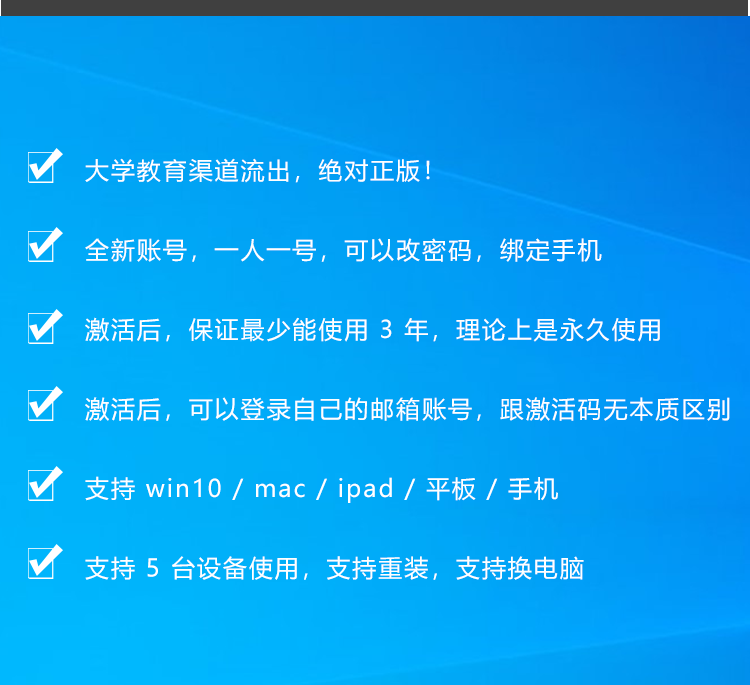 大学教育渠道流出，绝对正版！

全新账号，一人一号，可以改密码，绑定手机

激活后，保证最少能使用 3 年，理论上是永久使用

激活后，可以登录自己的邮箱账号，跟激活码无本质区别

支持 win10 / mac / ipad / 平板 / 手机

支持 5 台设备使用，支持重装，支持换电脑